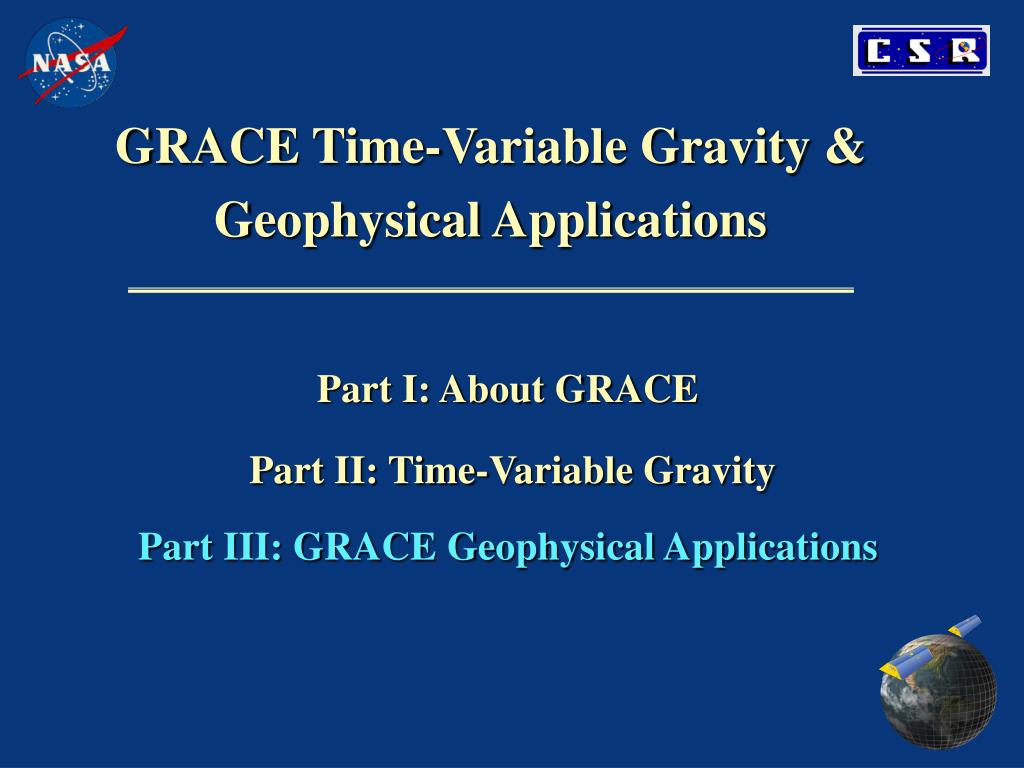 NASA

CSR

GRACE Time-Variable Gravity & Geophysical Applications

Part I: About GRACE

Part II: Time-Variable Gravity

Part III: GRACE Geophysical Applications